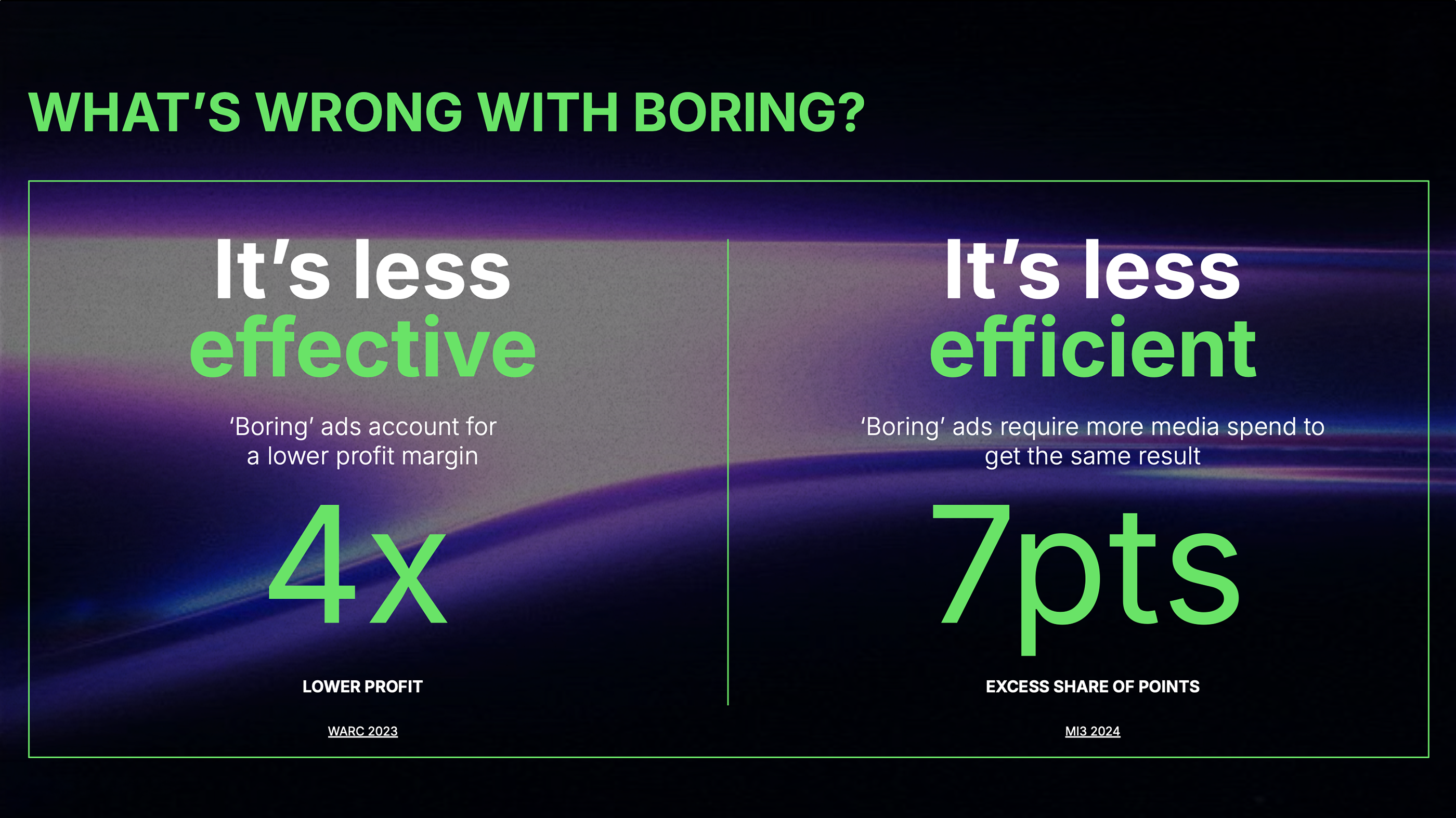 WHAT'S WRONG WITH BORING?

It's less effective

'Boring' ads account for a lower profit margin

4x

LOWER PROFIT

WARC 2023

It's less efficient

'Boring' ads require more media spend to get the same result

7pts

EXCESS SHARE OF POINTS

MI3 2024